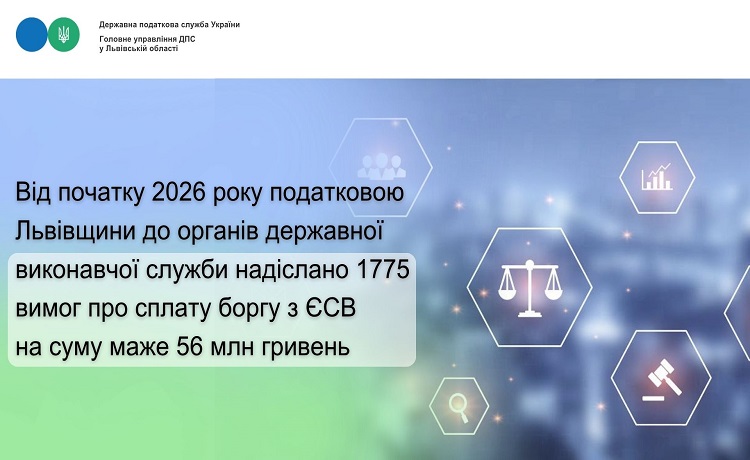 Державна податкова служба України
Головне управління ДПС
у Львівській області

Від початку 2026 року податковою Львівщини до органів державної виконавчої служби надіслано 1775 вимог про сплату боргу з ЄСВ на суму маже 56 млн гривень